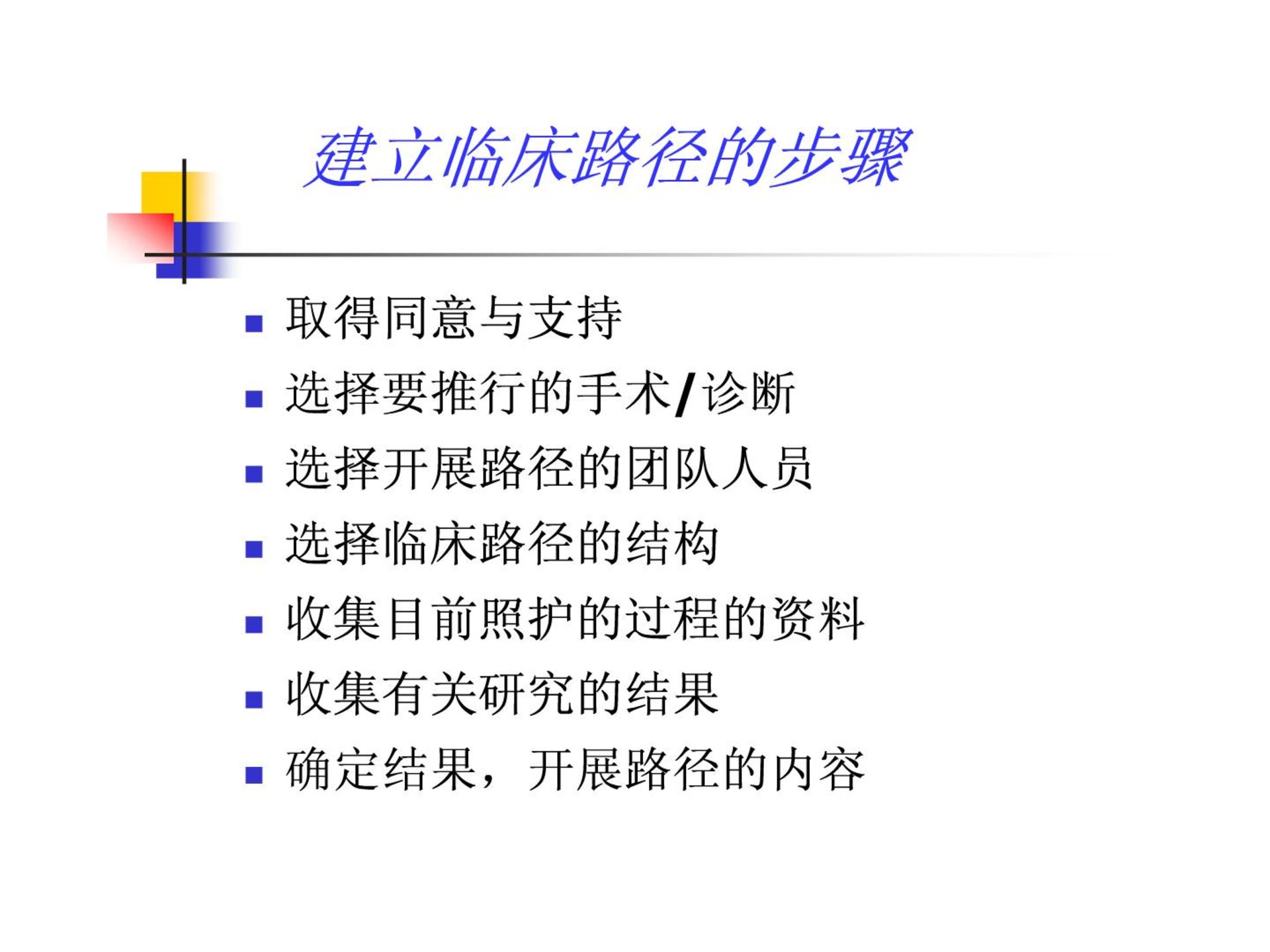 建立临床路径的步骤

- 取得同意与支持
- 选择要推行的手术/诊断
- 选择开展路径的团队人员
- 选择临床路径的结构
- 收集目前照护的过程的资料
- 收集有关研究的结果
- 确定结果，开展路径的内容